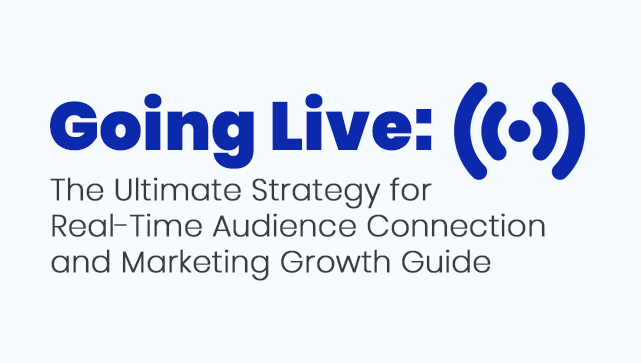 Going Live:

The Ultimate Strategy for Real-Time Audience Connection and Marketing Growth Guide